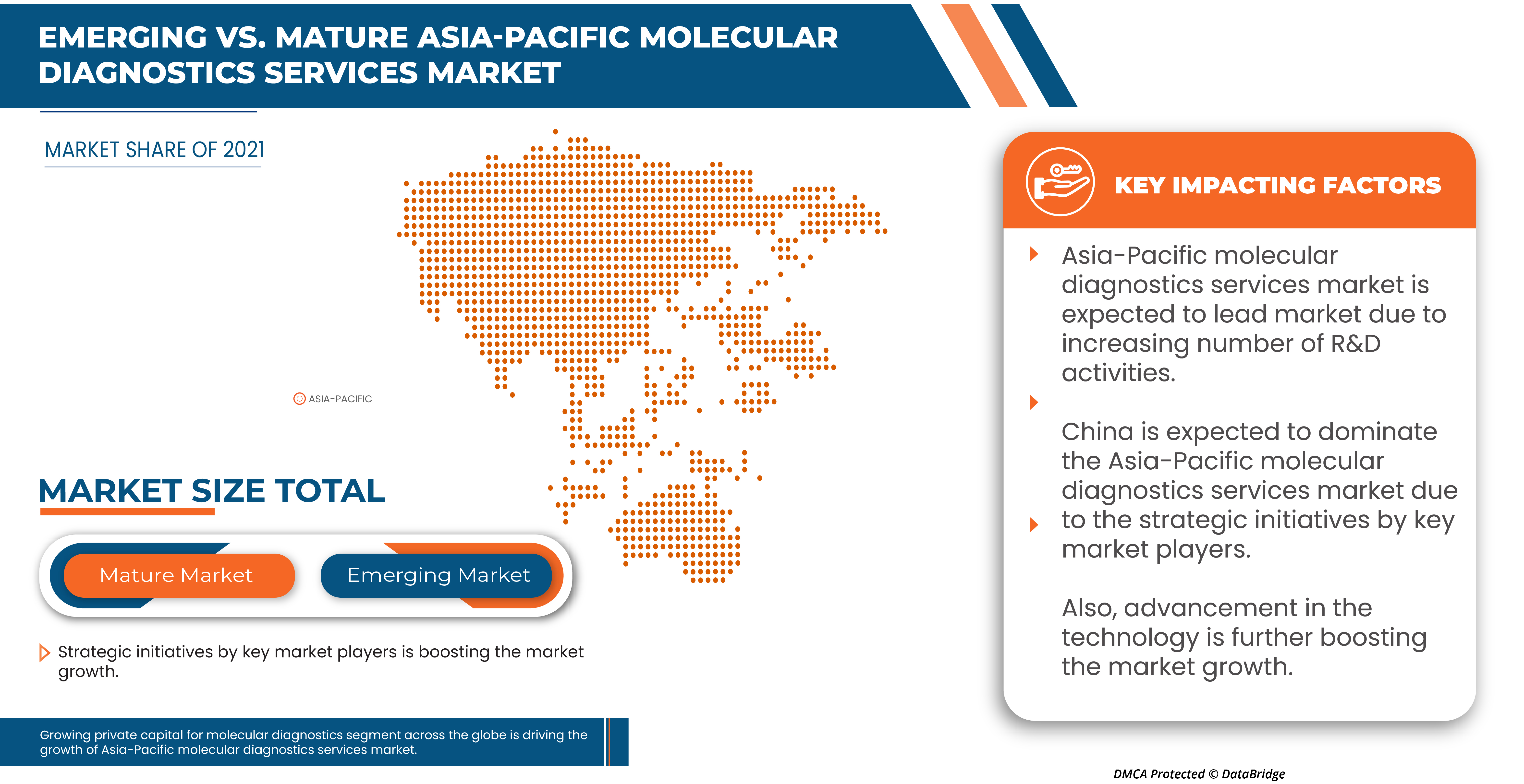 EMERGING VS. MATURE ASIA-PACIFIC MOLECULAR DIAGNOSTICS SERVICES MARKET

MARKET SHARE OF 2021

ASIA-PACIFIC

MARKET SIZE TOTAL

Mature Market

Emerging Market

Strategic initiatives by key market players is boosting the market growth.

Growing private capital for molecular diagnostics segment across the globe is driving the growth of Asia-Pacific molecular diagnostics services market.

KEY IMPACTING FACTORS

Asia-Pacific molecular diagnostics services market is expected to lead market due to increasing number of R&D activities.

China is expected to dominate the Asia-Pacific molecular diagnostics services market due to the strategic initiatives by key market players.

Also, advancement in the technology is further boosting the market growth.

DMCA Protected © DataBridge